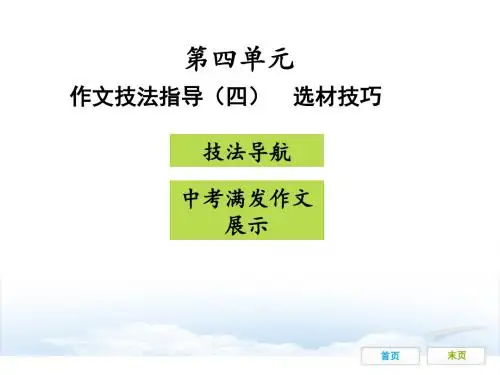 第四单元

作文技法指导（四）　选材技巧

技法导航

中考满发作文展示

首页　末页